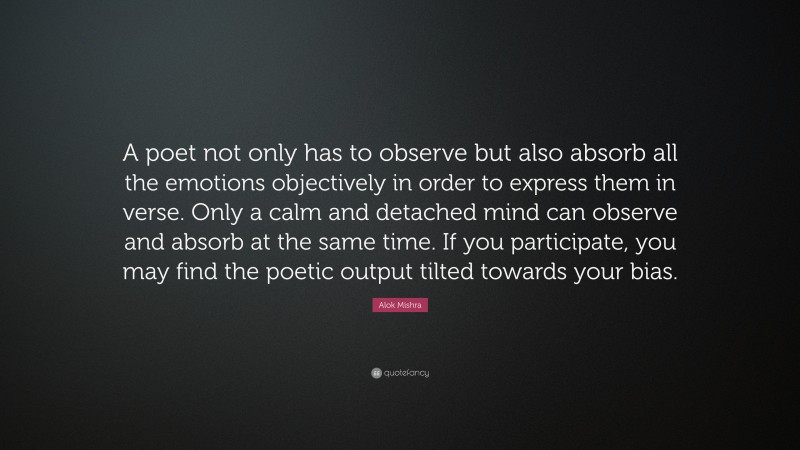 A poet not only has to observe but also absorb all the emotions objectively in order to express them in verse. Only a calm and detached mind can observe and absorb at the same time. If you participate, you may find the poetic output tilted towards your bias.

Alok Mishra

quotefancy